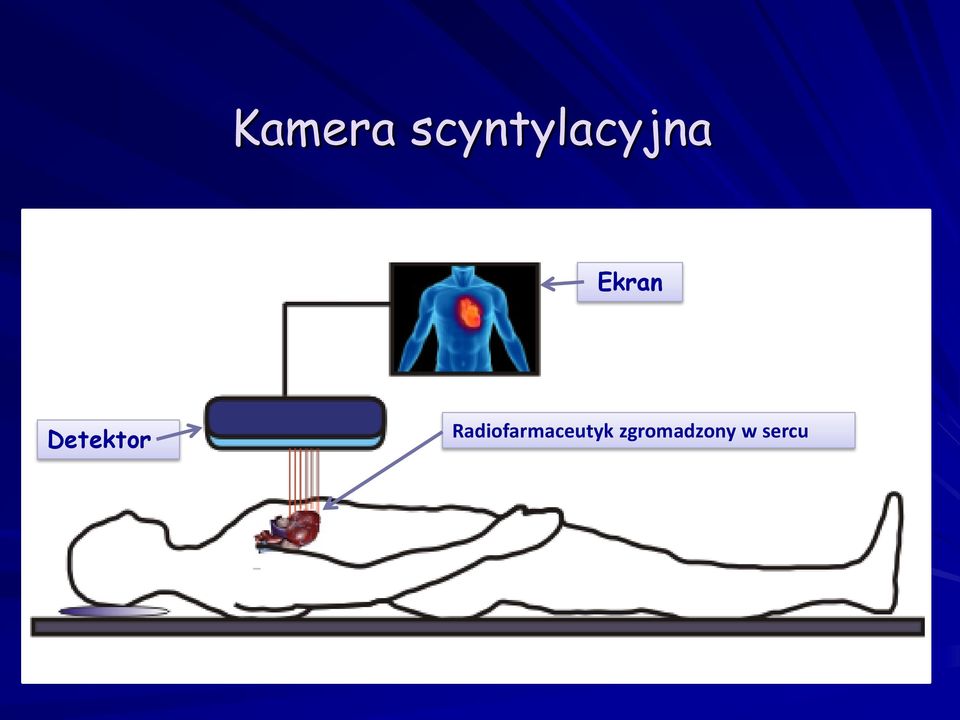 Kamera scyntylacyjna

Ekran

Detektor

Radiofarmaceutyk zgromadzony w sercu